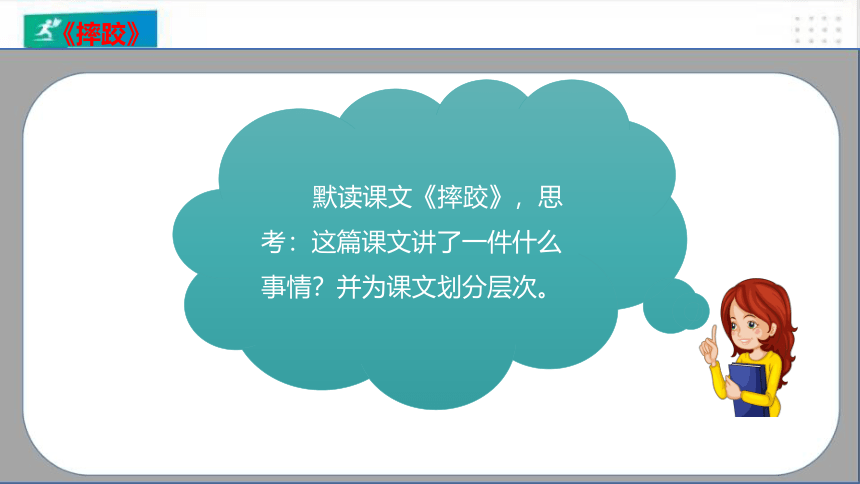 《摔跤》

默读课文《摔跤》，思考：这篇课文讲了一件什么事情？并为课文划分层次。